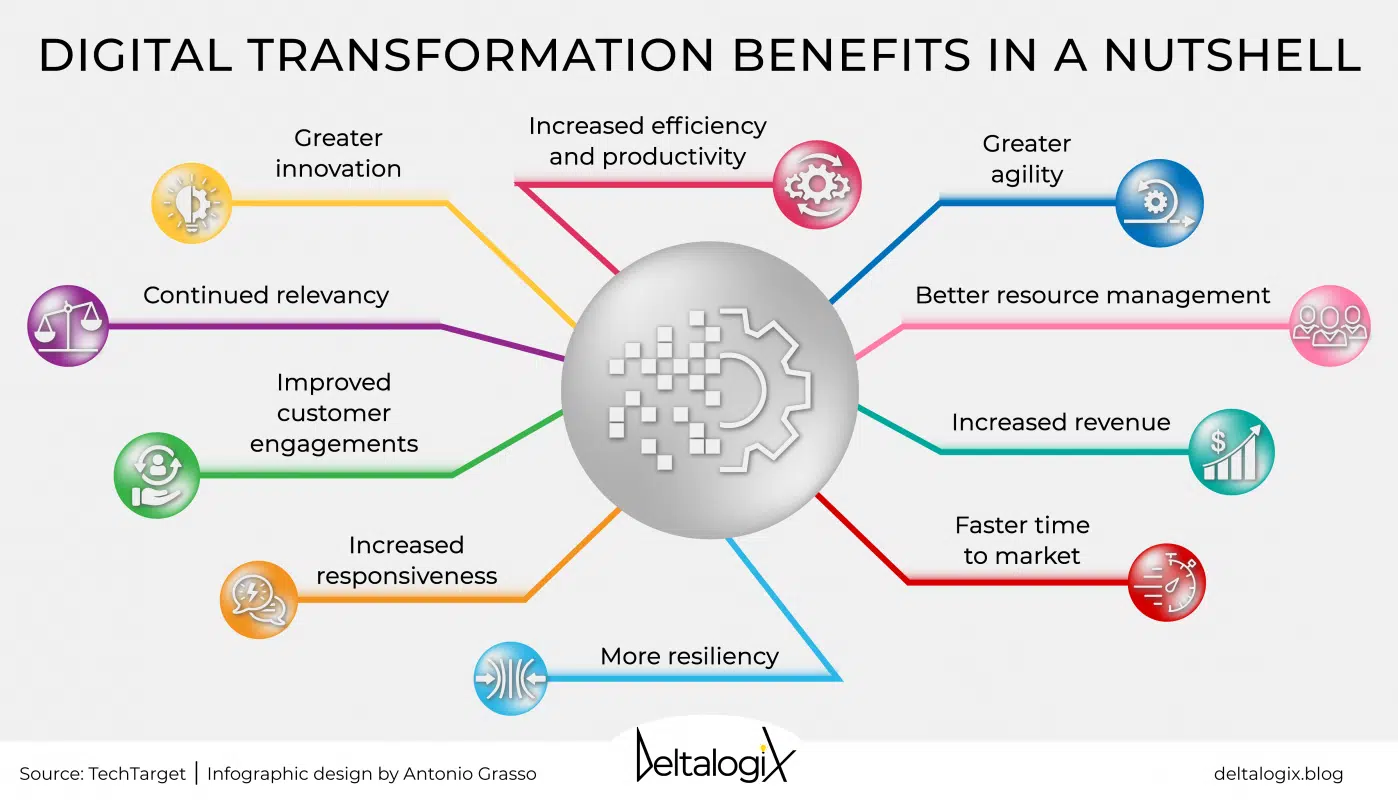 DIGITAL TRANSFORMATION BENEFITS IN A NUTSHELL

Greater innovation

Increased efficiency and productivity

Greater agility

Continued relevancy

Better resource management

Improved customer engagements

Increased revenue

Increased responsiveness

Faster time to market

More resiliency

Source: TechTarget | Infographic design by Antonio Grasso

DeltalogiX

deltalogix.blog